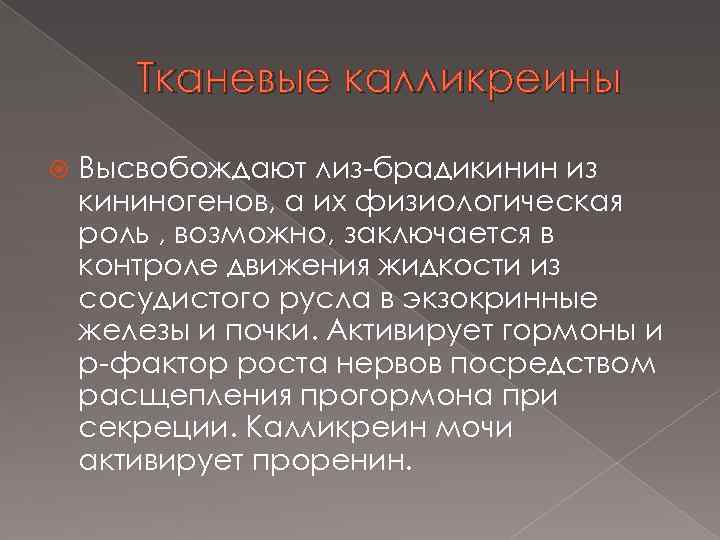 Тканевые калликреины

Высвобождают лиз-брадикинин из кининогенов, а их физиологическая роль , возможно, заключается в контроле движения жидкости из сосудистого русла в экзокринные железы и почки. Активирует гормоны и р-фактор роста нервов посредством расщепления прогормона при секреции. Калликреин мочи активирует проренин.